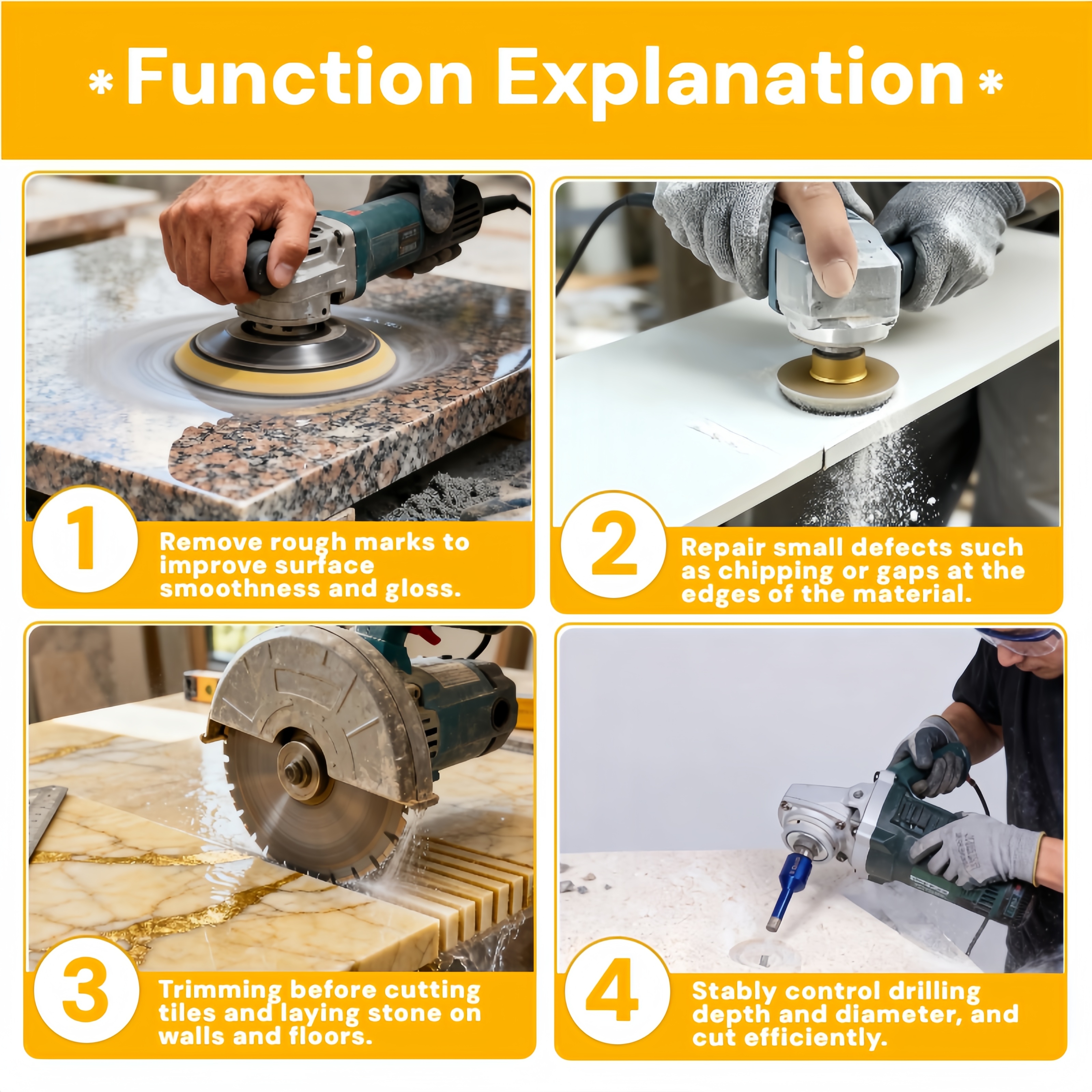 *Function Explanation*

1
Remove rough marks to improve surface smoothness and gloss.

2
Repair small defects such as chipping or gaps at the edges of the material.

3
Trimming before cutting tiles and laying stone on walls and floors.

4
Stably control drilling depth and diameter, and cut efficiently.